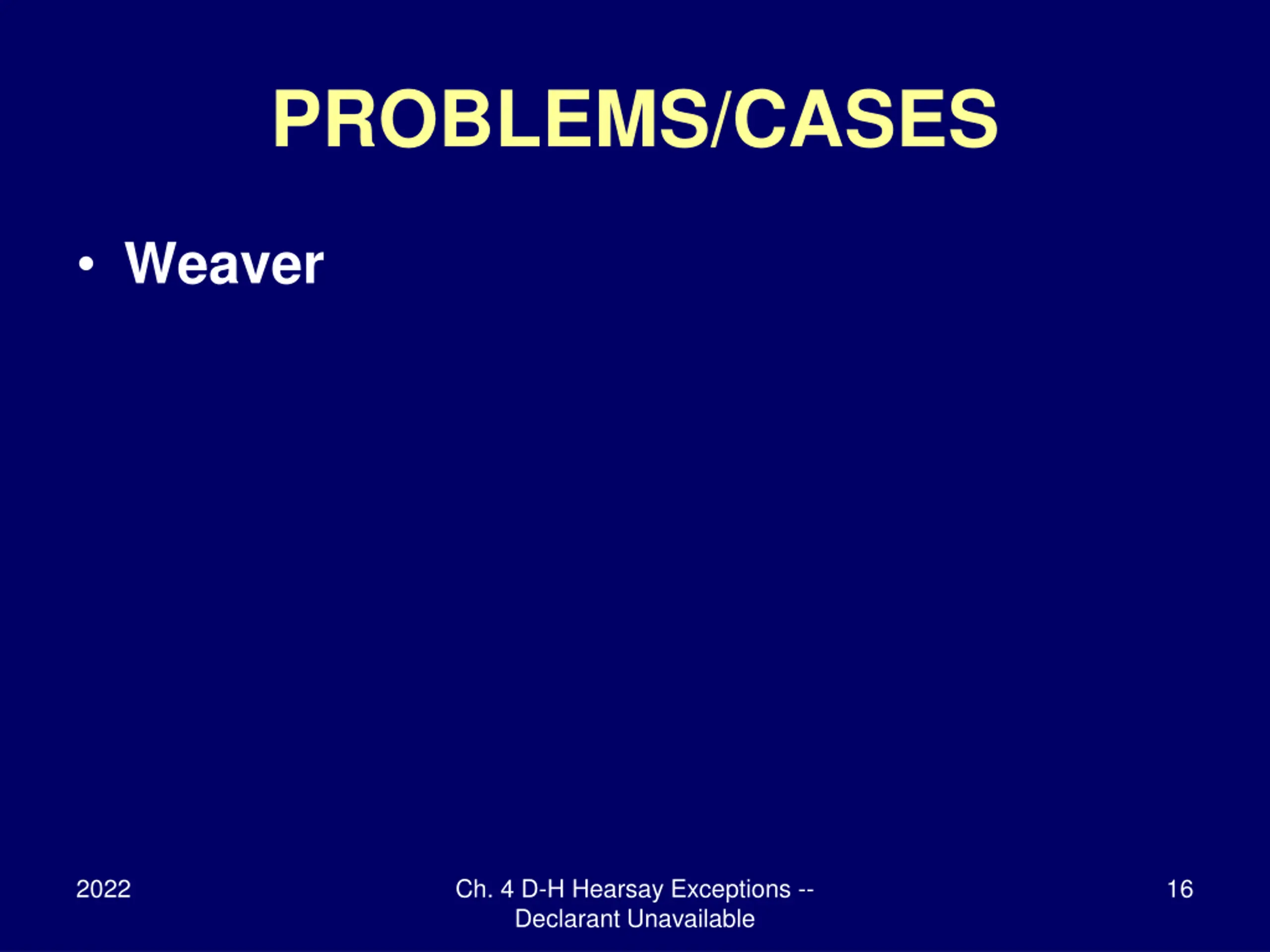 PROBLEMS/CASES

• Weaver

2022

Ch. 4 D-H Hearsay Exceptions -- Declarant Unavailable

16